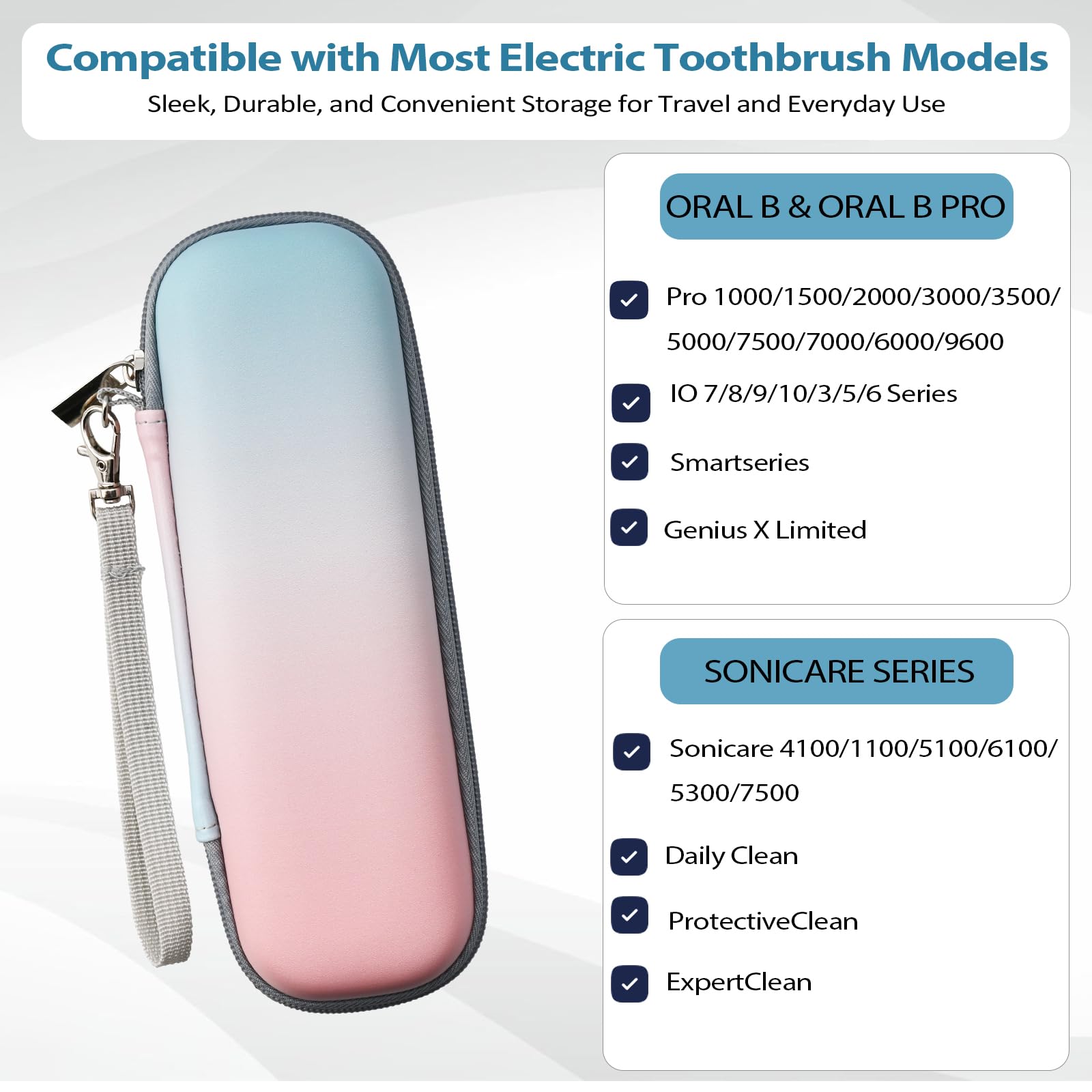 Compatible with Most Electric Toothbrush Models

Sleek, Durable, and Convenient Storage for Travel and Everyday Use

ORAL B & ORAL B PRO

Pro 1000/1500/2000/3000/3500/5000/7500/7000/6000/9600

IO 7/8/9/10/3/5/6 Series

Smartseries

Genius X Limited

SONICARE SERIES

Sonicare 4100/1100/5100/6100/5300/7500

Daily Clean

ProtectiveClean

ExpertClean